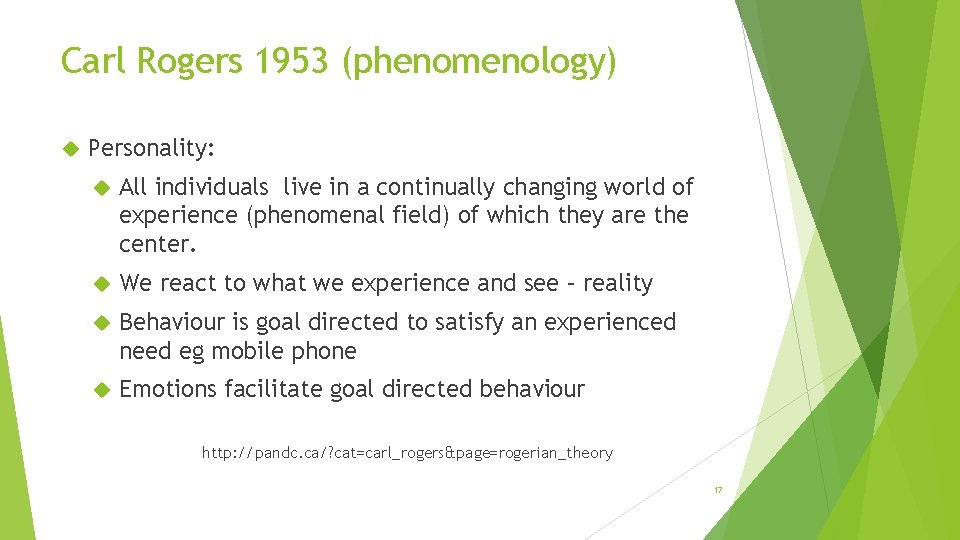 Carl Rogers 1953 (phenomenology)

Personality:

All individuals live in a continually changing world of experience (phenomenal field) of which they are the center.

We react to what we experience and see – reality

Behaviour is goal directed to satisfy an experienced need eg mobile phone

Emotions facilitate goal directed behaviour

http://pandc.ca/?cat=carl_rogers&page=rogerian_theory

17